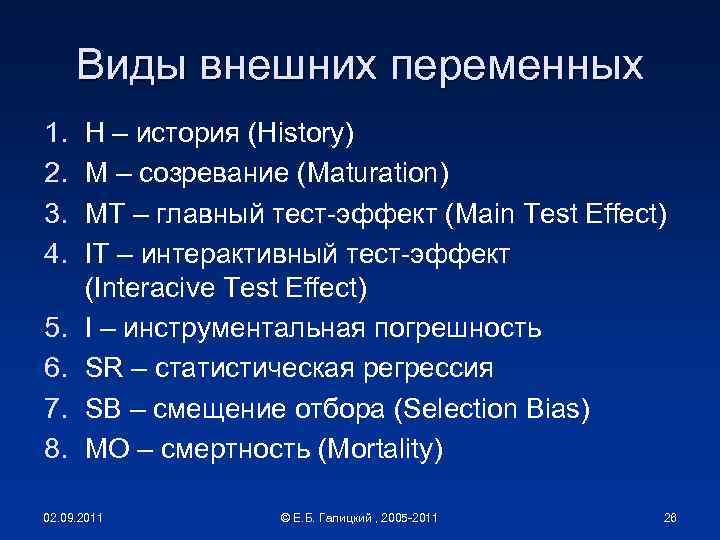 Виды внешних переменных

1. H – история (History)
2. M – созревание (Maturation)
3. MT – главный тест-эффект (Main Test Effect)
4. IT – интерактивный тест-эффект (Interacive Test Effect)
5. I – инструментальная погрешность
6. SR – статистическая регрессия
7. SB – смещение отбора (Selection Bias)
8. MO – смертность (Mortality)

02.09.2011 © Е.Б. Галицкий , 2005-2011 26